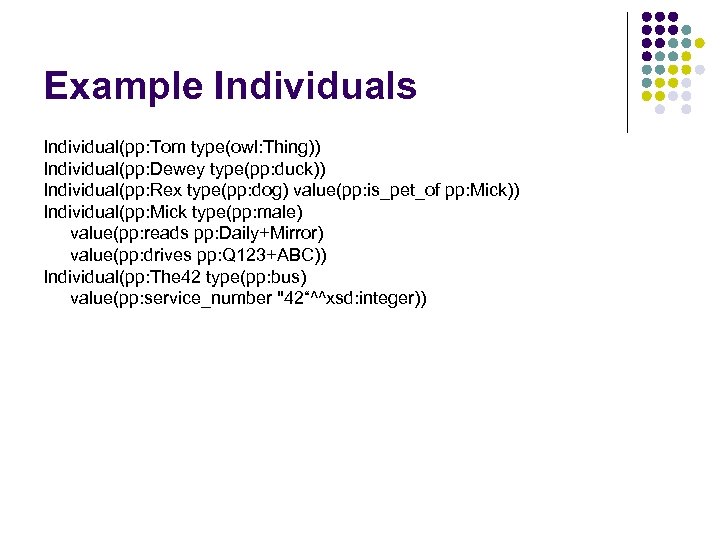 Example Individuals

Individual(pp:Tom type(owl:Thing))
Individual(pp:Dewey type(pp:duck))
Individual(pp:Rex type(pp:dog) value(pp:is_pet_of pp:Mick))
Individual(pp:Mick type(pp:male)
value(pp:reads pp:Daily+Mirror)
value(pp:drives pp:Q123+ABC))
Individual(pp:The42 type(pp:bus)
value(pp:service_number "42“^^xsd:integer))